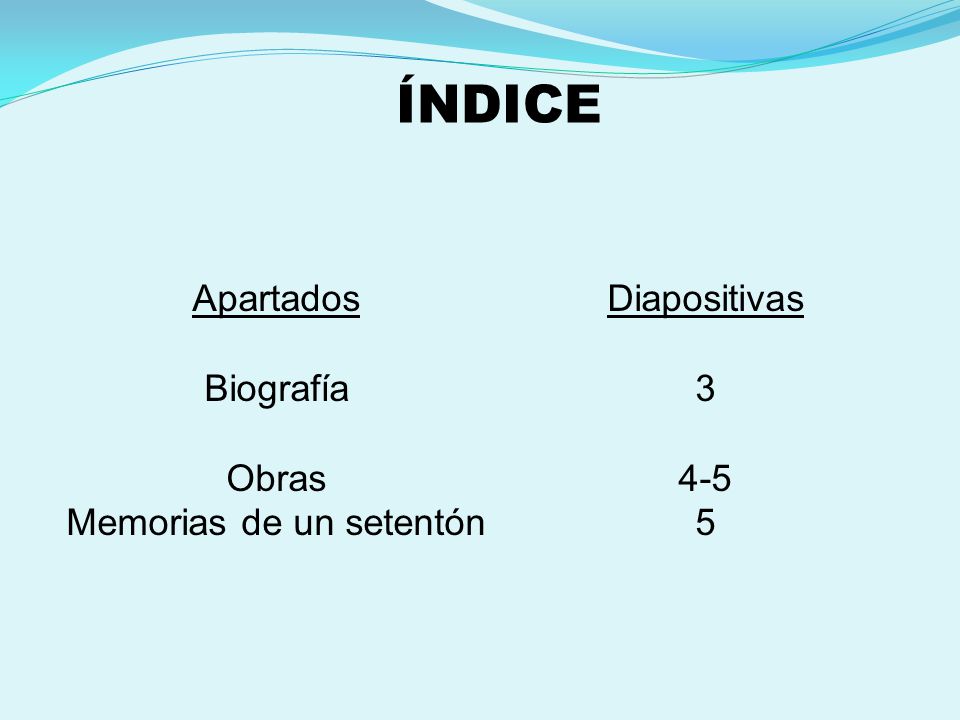 ÍNDICE

| Apartados | Diapositivas |
|---|---|
| Biografía | 3 |
| Obras | 4-5 |
| Memorias de un setentón | 5 |